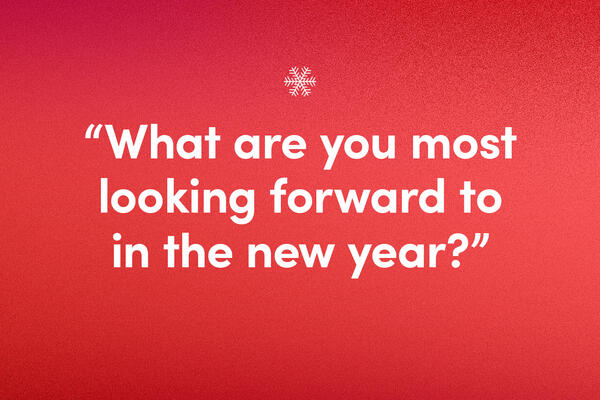 “What are you most looking forward to in the new year?”